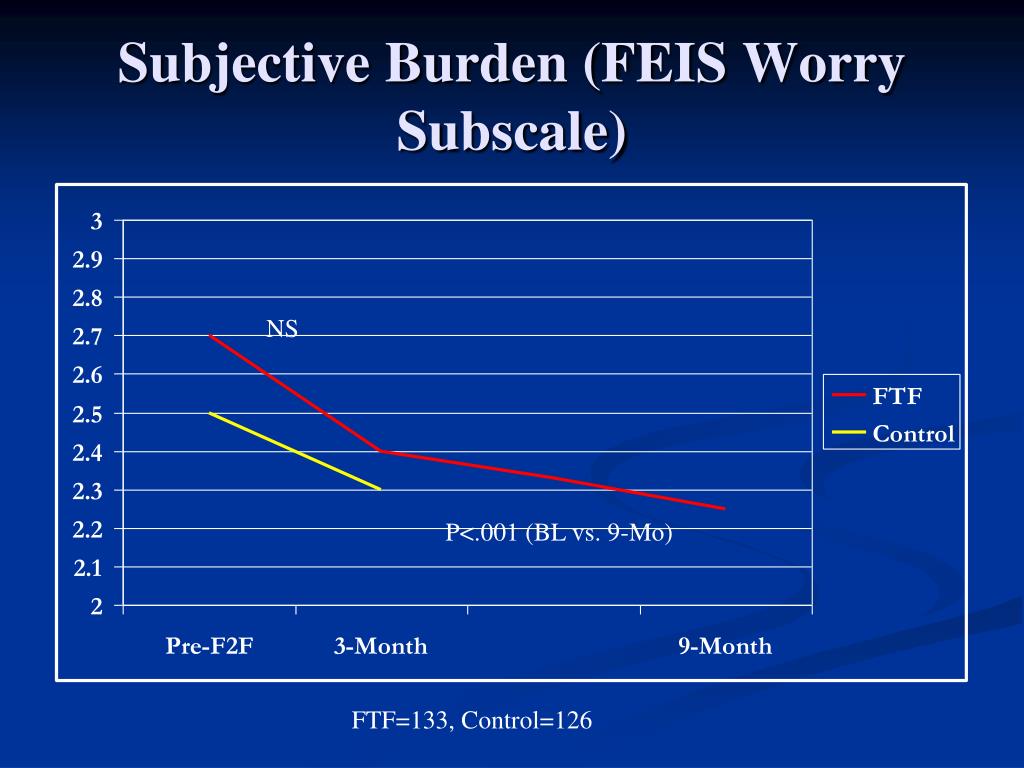 Subjective Burden (FEIS Worry Subscale)

3
2.9
2.8
2.7
2.6
2.5
2.4
2.3
2.2
2.1
2

NS

P<.001 (BL vs. 9-Mo)

Pre-F2F
3-Month
9-Month

FTF
Control

FTF=133, Control=126